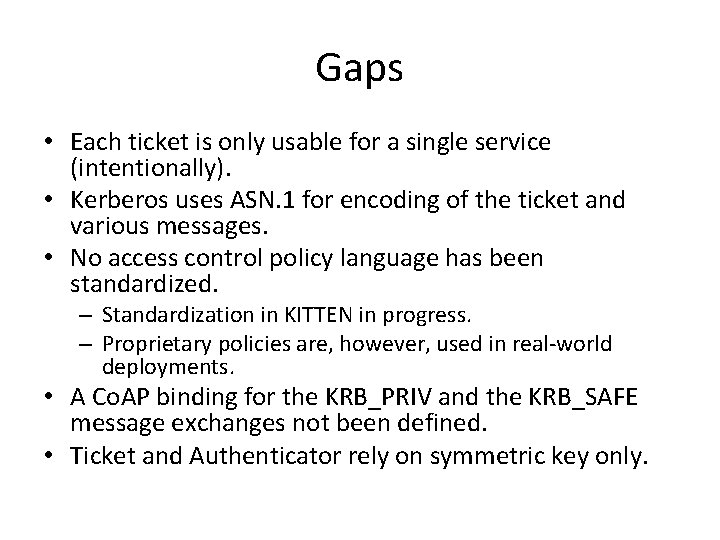 Gaps

• Each ticket is only usable for a single service (intentionally).
• Kerberos uses ASN.1 for encoding of the ticket and various messages.
• No access control policy language has been standardized.
– Standardization in KITTEN in progress.
– Proprietary policies are, however, used in real-world deployments.
• A CoAP binding for the KRB_PRIV and the KRB_SAFE message exchanges not been defined.
• Ticket and Authenticator rely on symmetric key only.